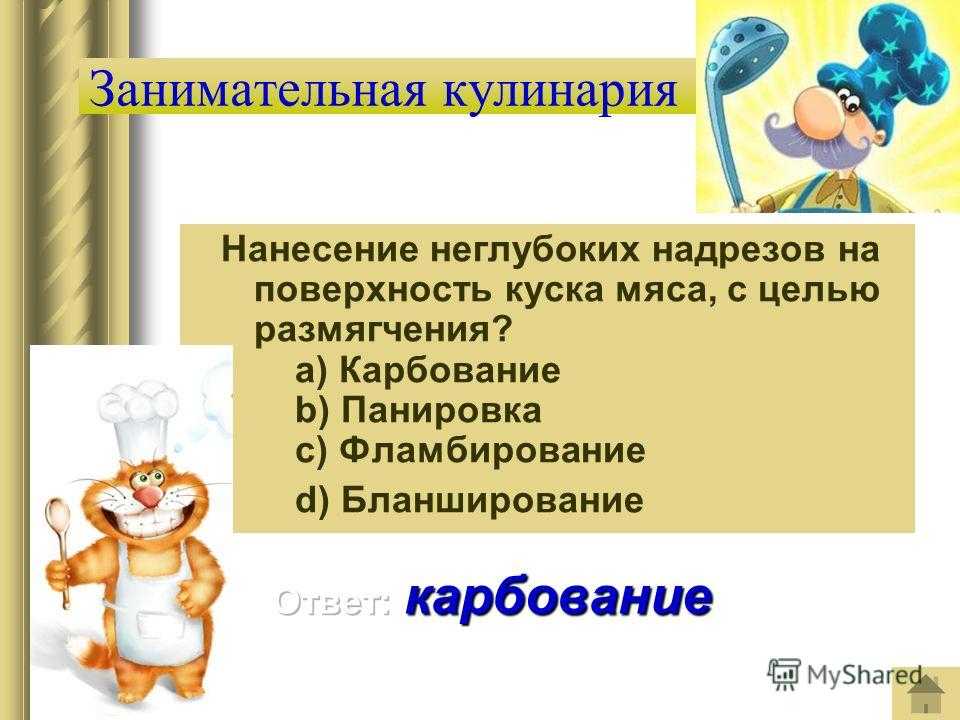 Занимательная кулинария

Нанесение неглубоких надрезов на поверхность куска мяса, с целью размягчения?

a) Карбование
b) Панировка
c) Фламбирование
d) Бланширование

Ответ: карбование

MyShared